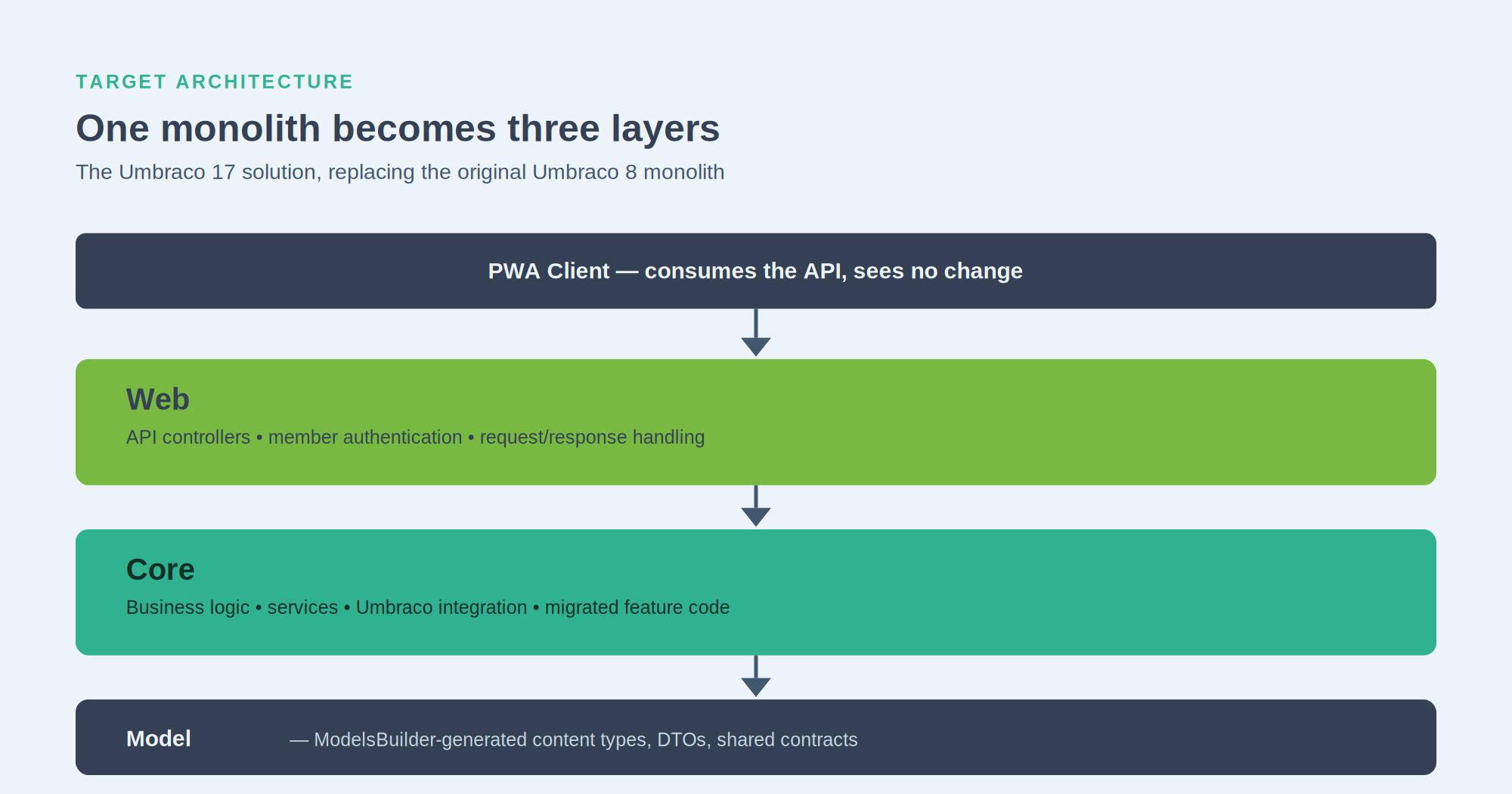 TARGET ARCHITECTURE

One monolith becomes three layers

The Umbraco 17 solution, replacing the original Umbraco 8 monolith

PWA Client — consumes the API, sees no change

Web

API controllers • member authentication • request/response handling

Core

Business logic • services • Umbraco integration • migrated feature code

Model — ModelsBuilder-generated content types, DTOs, shared contracts